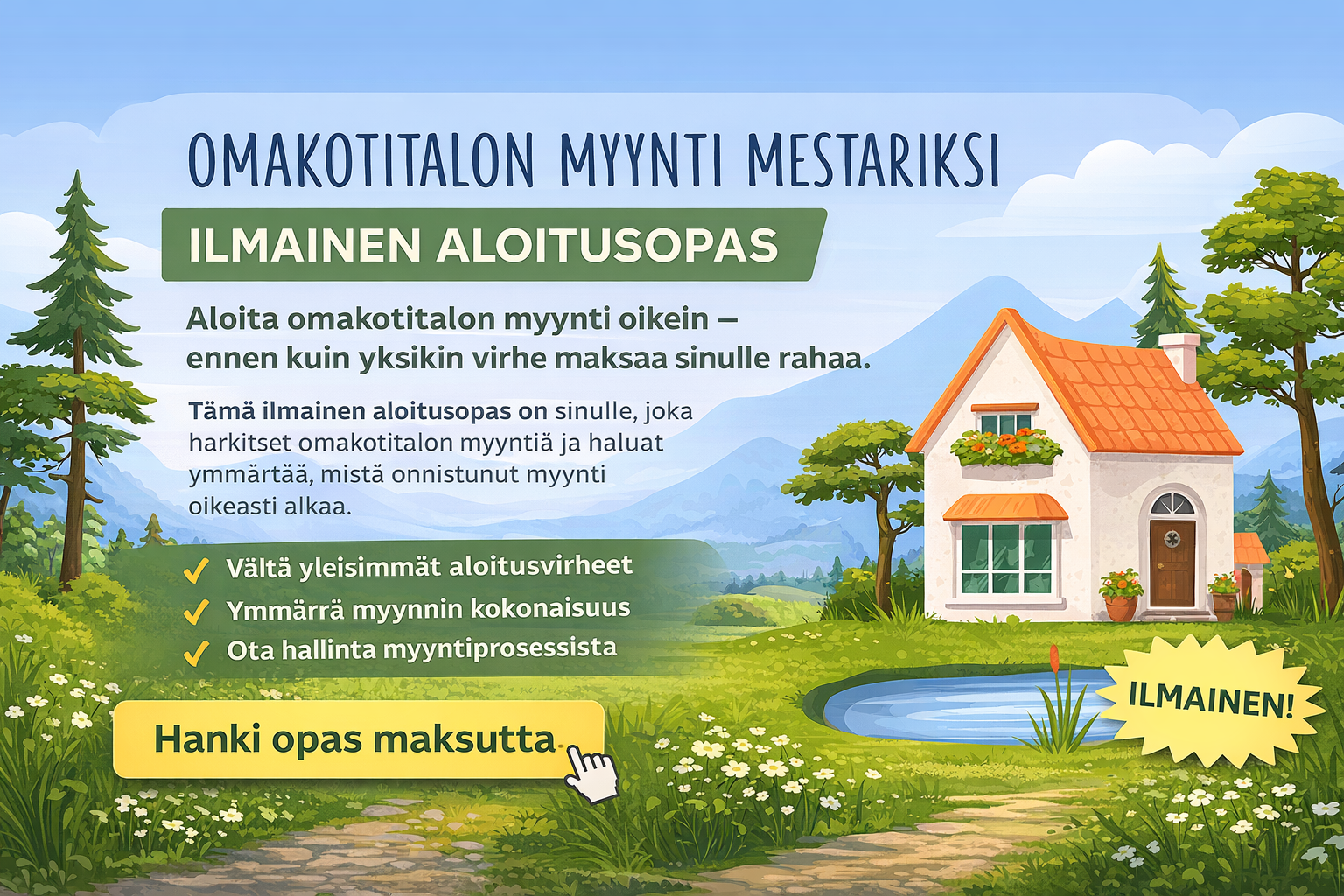 OMAKOTITALON MYYNTI MESTARIKSI

ILMAINEN ALOITUSOPAS

Aloita omakotitalon myynti oikein – ennen kuin yksikin virhe maksaa sinulle rahaa.

Tämä ilmainen aloitusopas on sinulle, joka harkitset omakotitalon myyntiä ja haluat ymmärtää, mistä onnistunut myynti oikeasti alkaa.

✓ Vältä yleisimmät aloitusvirheet
✓ Ymmärrä myynnin kokonaisuus
✓ Ota hallinta myyntiprosessista

Hanki opas maksutta

ILMAINEN!